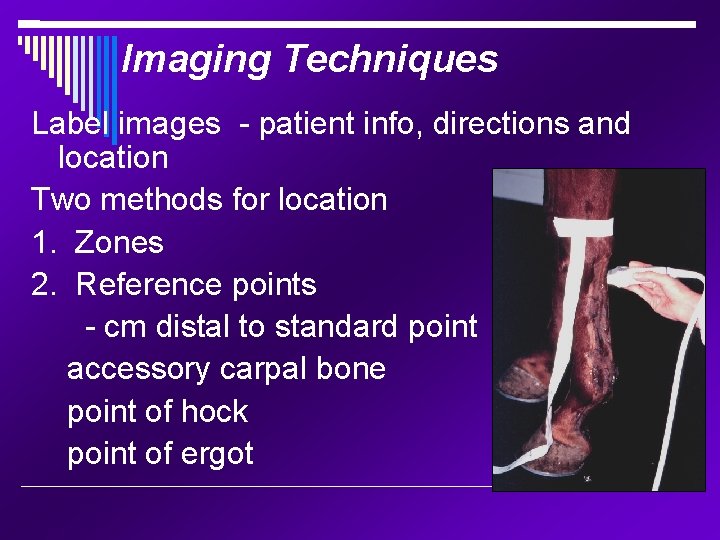 Imaging Techniques

Label images - patient info, directions and location

Two methods for location

1. Zones

2. Reference points

- cm distal to standard point

accessory carpal bone

point of hock

point of ergot